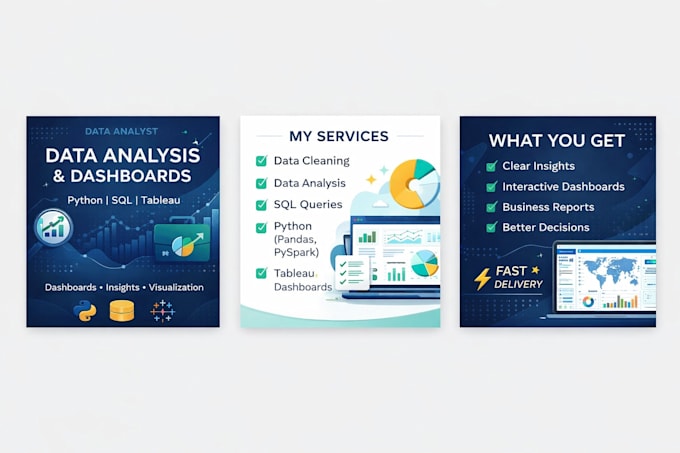 DATA ANALYST
DATA ANALYSIS & DASHBOARDS
Python | SQL | Tableau

Dashboards • Insights • Visualization

MY SERVICES
Data Cleaning
Data Analysis
SQL Queries
Python (Pandas, PySpark)
Tableau Dashboards

WHAT YOU GET
Clear Insights
Interactive Dashboards
Business Reports
Better Decisions

FAST DELIVERY